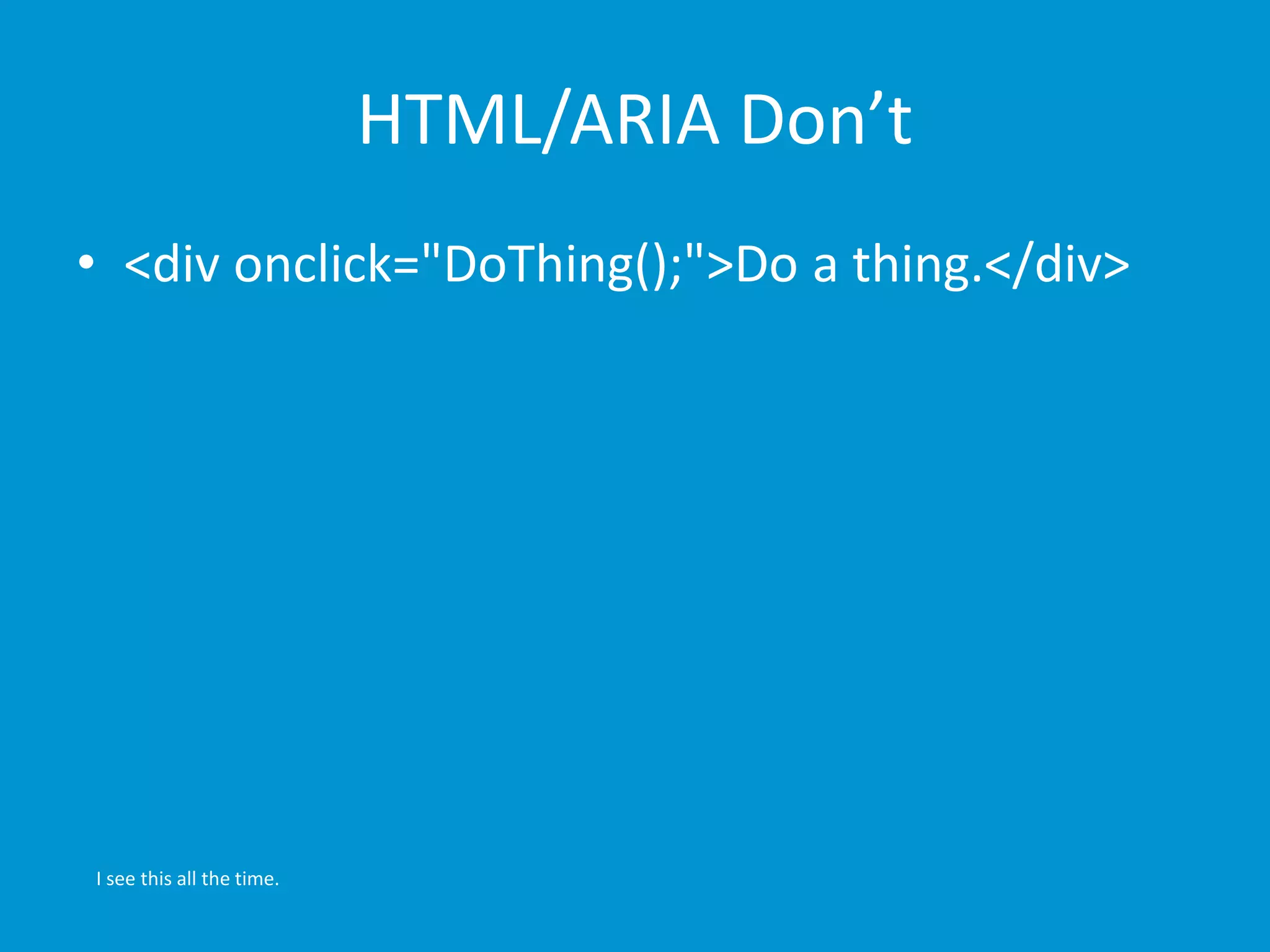 HTML/ARIA Don’t

• <div onclick="DoThing();">Do a thing.</div>

I see this all the time.